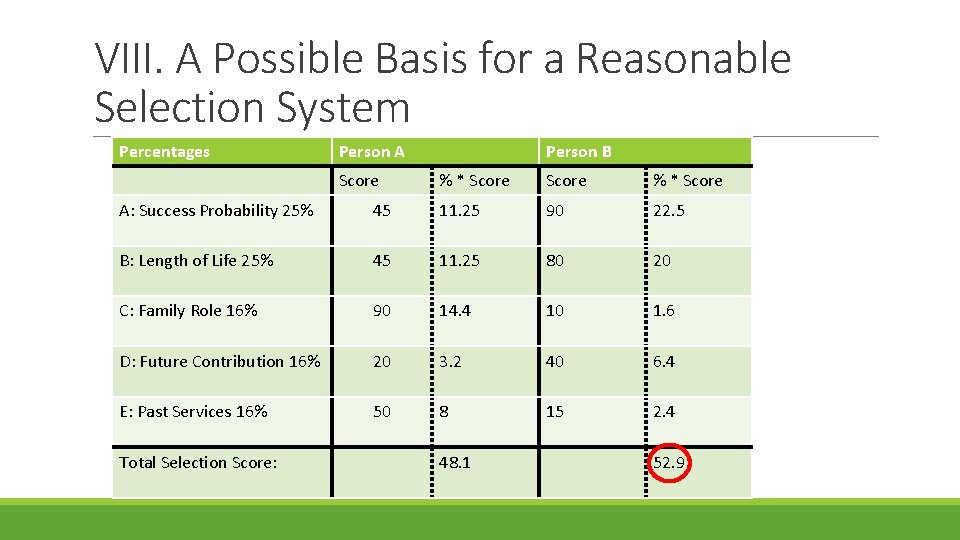 VIII. A Possible Basis for a Reasonable Selection System

| Percentages | Person A | | Person B | |
|---|---|---|---|---|
| | Score | % * Score | Score | % * Score |
| A: Success Probability 25% | 45 | 11.25 | 90 | 22.5 |
| B: Length of Life 25% | 45 | 11.25 | 80 | 20 |
| C: Family Role 16% | 90 | 14.4 | 10 | 1.6 |
| D: Future Contribution 16% | 20 | 3.2 | 40 | 6.4 |
| E: Past Services 16% | 50 | 8 | 15 | 2.4 |
| Total Selection Score: | | 48.1 | | 52.9 |